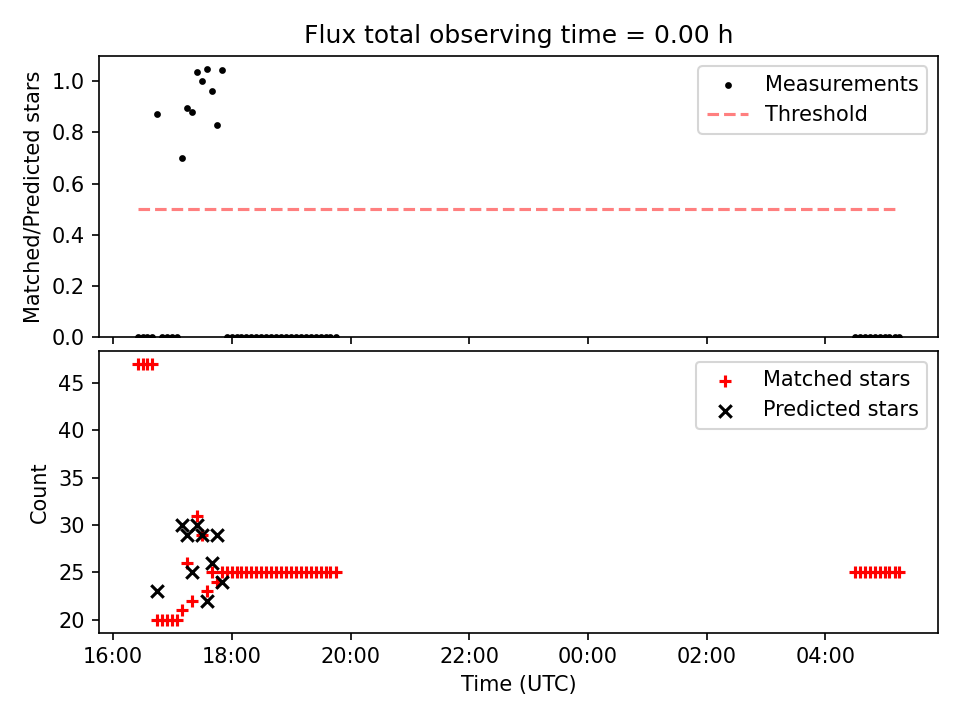 Flux total observing time = 0.00 h

Matched/Predicted stars

1.0
0.8
0.6
0.4
0.2
0.0

Measurements
Threshold

Count

45
40
35
30
25
20

Matched stars
Predicted stars

16:00
18:00
20:00
22:00
00:00
02:00
04:00

Time (UTC)